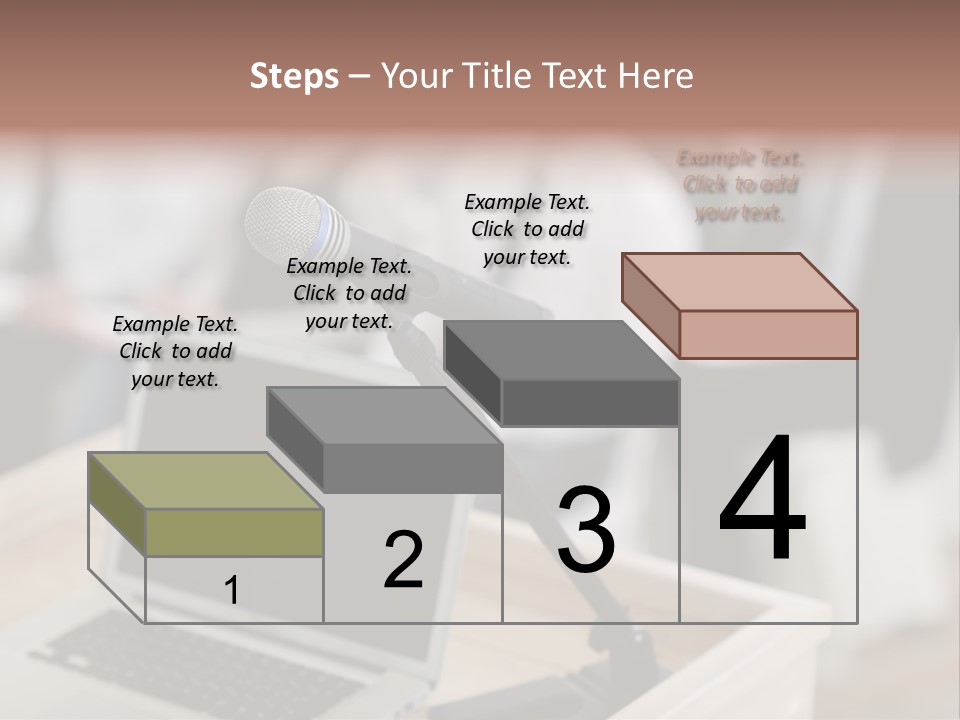 Steps – Your Title Text Here

Example Text. Click to add your text.

Example Text. Click to add your text.

Example Text. Click to add your text.

Example Text. Click to add your text.

1

2

3

4